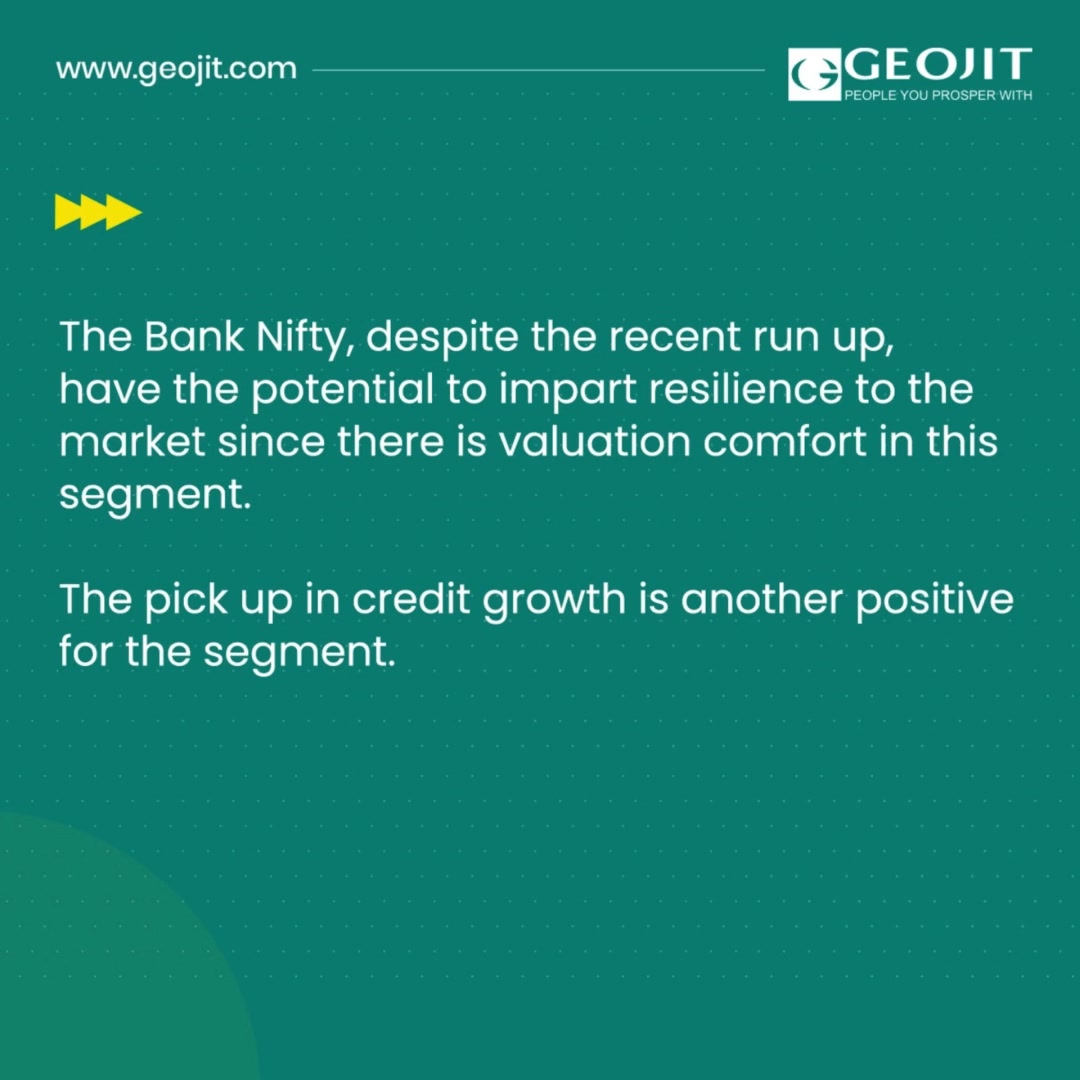 www.geojit.com

GEOJIT
PEOPLE YOU PROSPER WITH

The Bank Nifty, despite the recent run up, have the potential to impart resilience to the market since there is valuation comfort in this segment.

The pick up in credit growth is another positive for the segment.